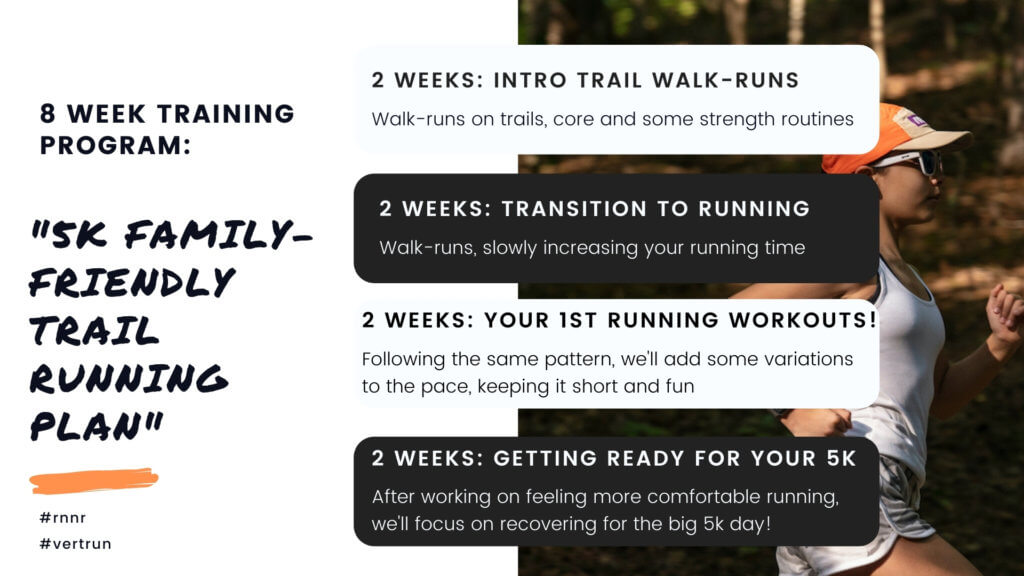 8 WEEK TRAINING PROGRAM:

"5K FAMILY-FRIENDLY TRAIL RUNNING PLAN"

#rnnr
#vertrun

2 WEEKS: INTRO TRAIL WALK-RUNS
Walk-runs on trails, core and some strength routines

2 WEEKS: TRANSITION TO RUNNING
Walk-runs, slowly increasing your running time

2 WEEKS: YOUR 1ST RUNNING WORKOUTS!
Following the same pattern, we'll add some variations to the pace, keeping it short and fun

2 WEEKS: GETTING READY FOR YOUR 5K
After working on feeling more comfortable running, we'll focus on recovering for the big 5k day!